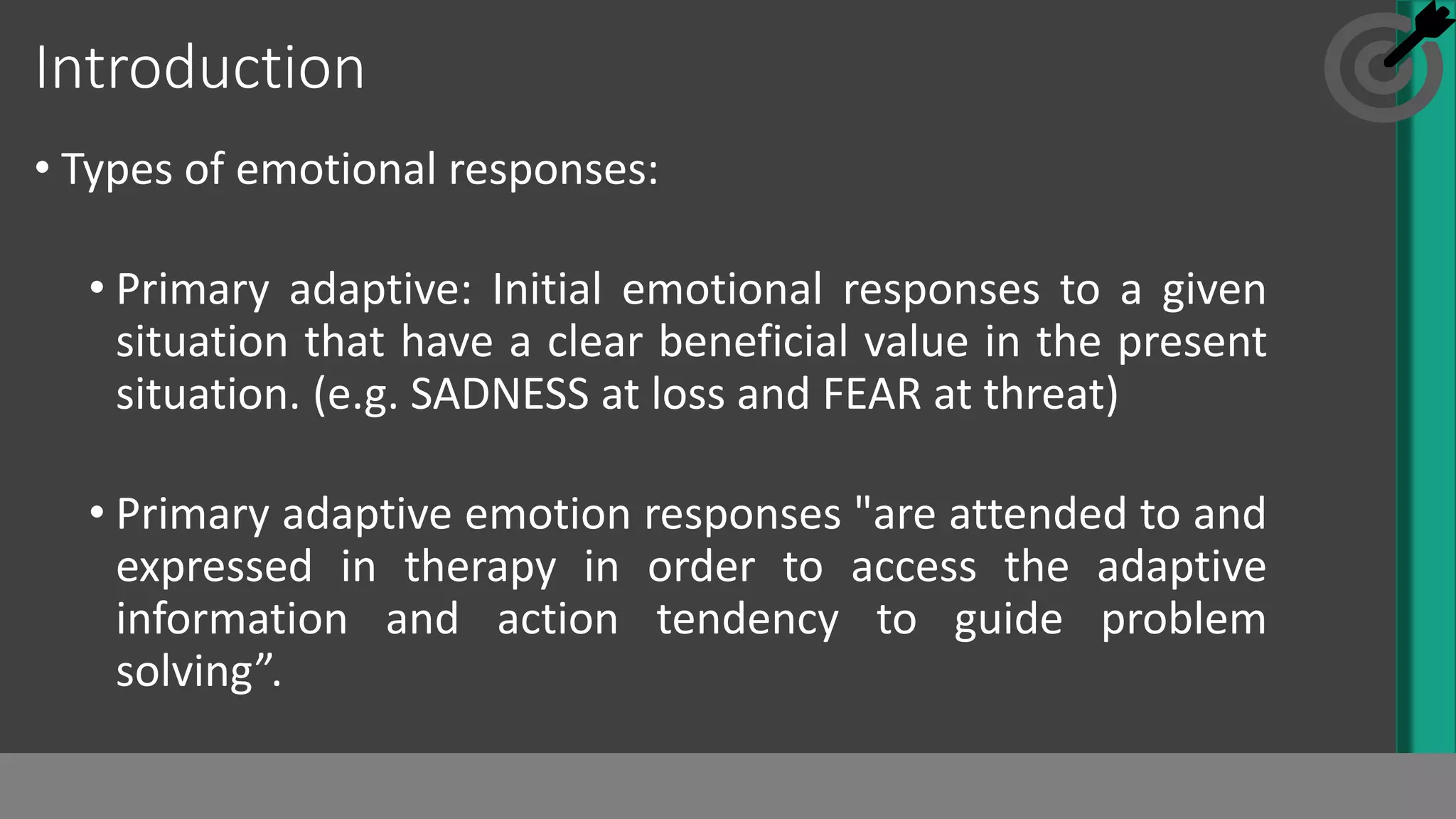 Introduction

• Types of emotional responses:

• Primary adaptive: Initial emotional responses to a given situation that have a clear beneficial value in the present situation. (e.g. SADNESS at loss and FEAR at threat)

• Primary adaptive emotion responses "are attended to and expressed in therapy in order to access the adaptive information and action tendency to guide problem solving”.